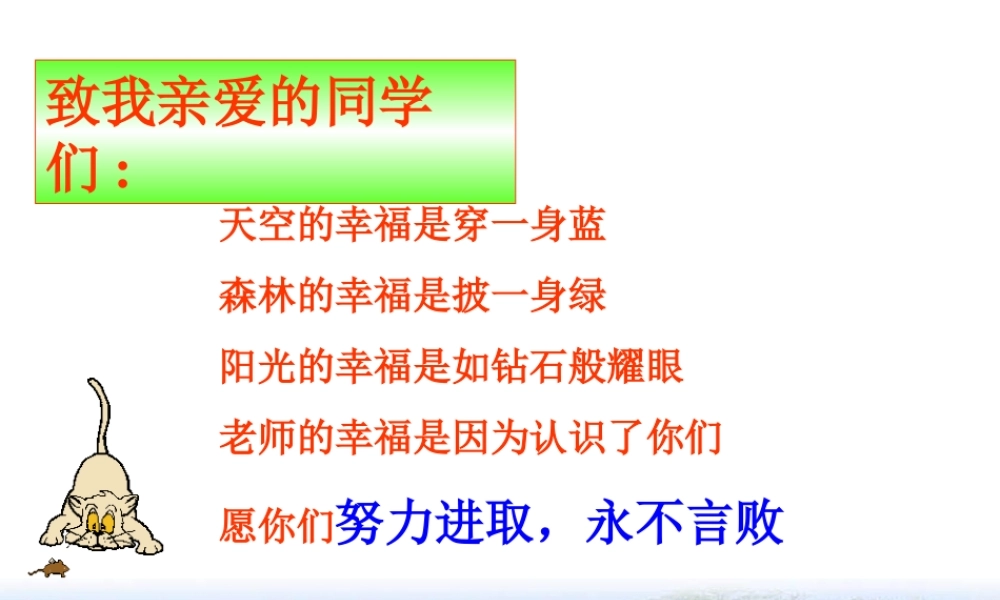 致我亲爱的同学们：

天空的幸福是穿一身蓝

森林的幸福是披一身绿

阳光的幸福是如钻石般耀眼

老师的幸福是因为认识了你们

愿你们努力进取，永不言败